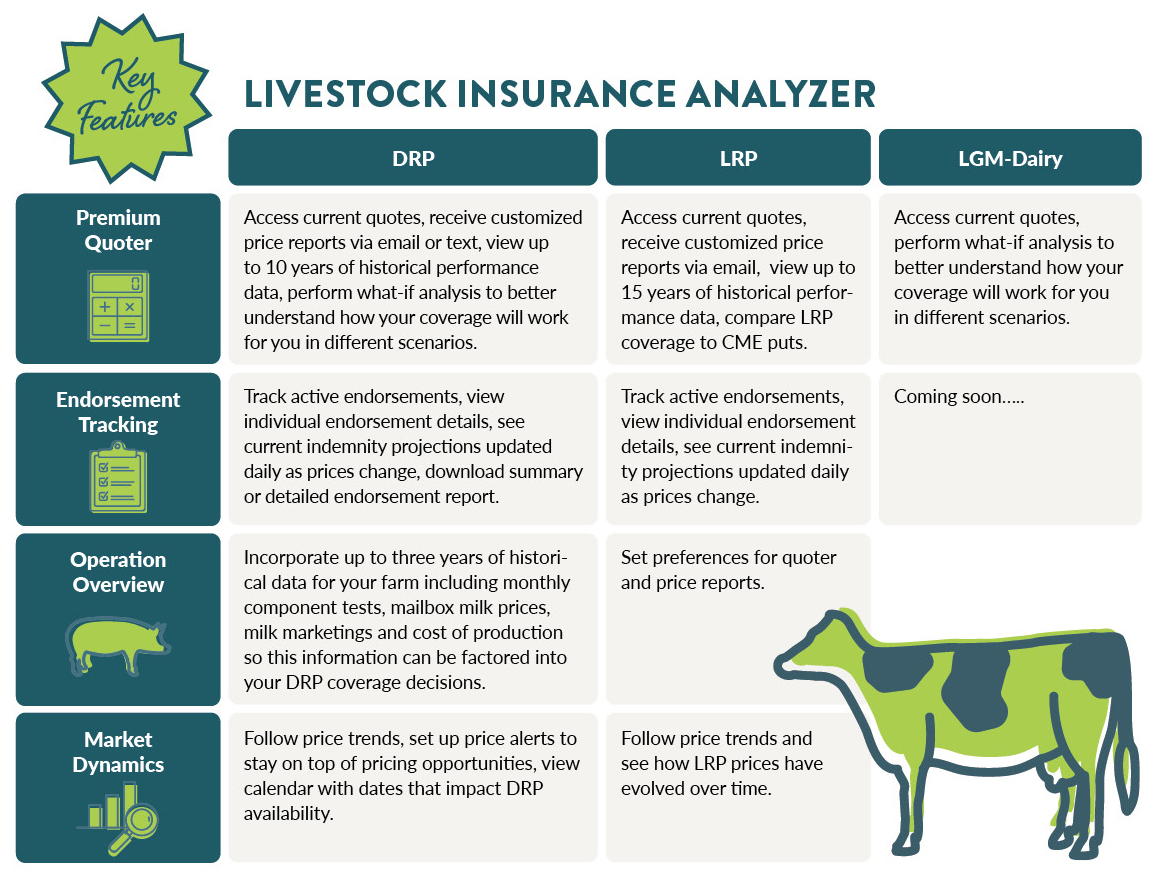 Key Features

LIVESTOCK INSURANCE ANALYZER

| | DRP | LRP | LGM-Dairy |
|---|---|---|---|
| Premium Quoter | Access current quotes, receive customized price reports via email or text, view up to 10 years of historical performance data, perform what-if analysis to better understand how your coverage will work for you in different scenarios. | Access current quotes, receive customized price reports via email, view up to 15 years of historical performance data, compare LRP coverage to CME puts. | Access current quotes, perform what-if analysis to better understand how your coverage will work for you in different scenarios. |
| Endorsement Tracking | Track active endorsements, view individual endorsement details, see current indemnity projections updated daily as prices change, download summary or detailed endorsement report. | Track active endorsements, view individual endorsement details, see current indemnity projections updated daily as prices change. | Coming soon….. |
| Operation Overview | Incorporate up to three years of historical data for your farm including monthly component tests, mailbox milk prices, milk marketings and cost of production so this information can be factored into your DRP coverage decisions. | Set preferences for quoter and price reports. | |
| Market Dynamics | Follow price trends, set up price alerts to stay on top of pricing opportunities, view calendar with dates that impact DRP availability. | Follow price trends and see how LRP prices have evolved over time. | |